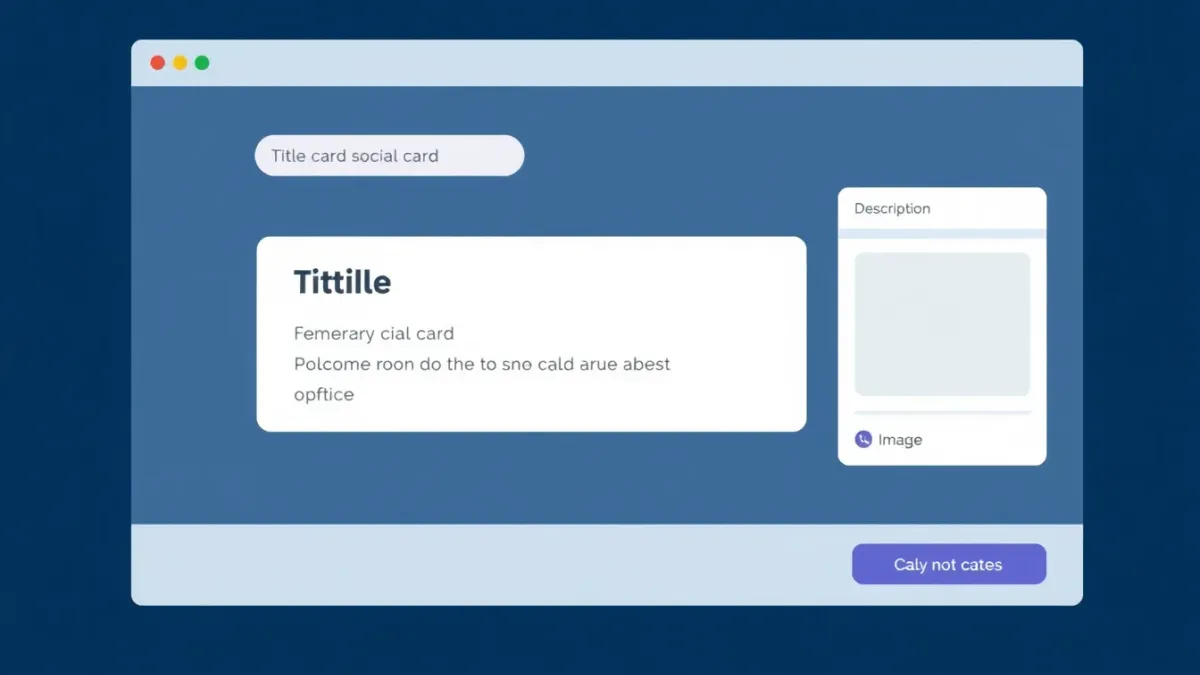 Title card social card

Tittille

Femerary cial card
Polcome roon do the to sno cald arue abest opftice

Description

Image

Caly not cates